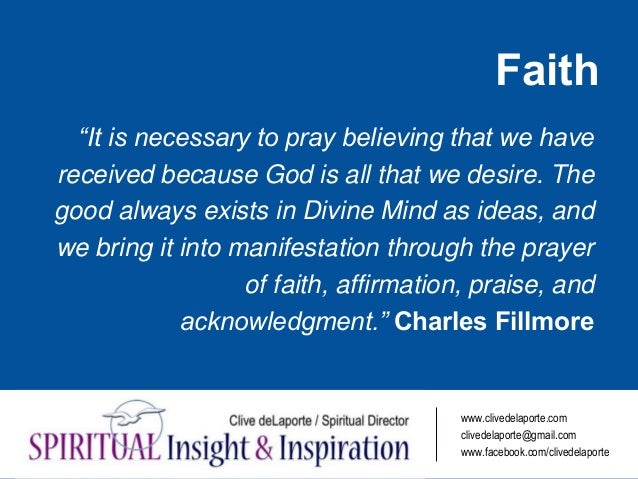 Faith

“It is necessary to pray believing that we have received because God is all that we desire. The good always exists in Divine Mind as ideas, and we bring it into manifestation through the prayer of faith, affirmation, praise, and acknowledgment.” Charles Fillmore

Clive deLaporte / Spiritual Director
SPIRITUAL Insight & Inspiration

www.clivedelaporte.com
clivedelaporte@gmail.com
www.facebook.com/clivedelaporte